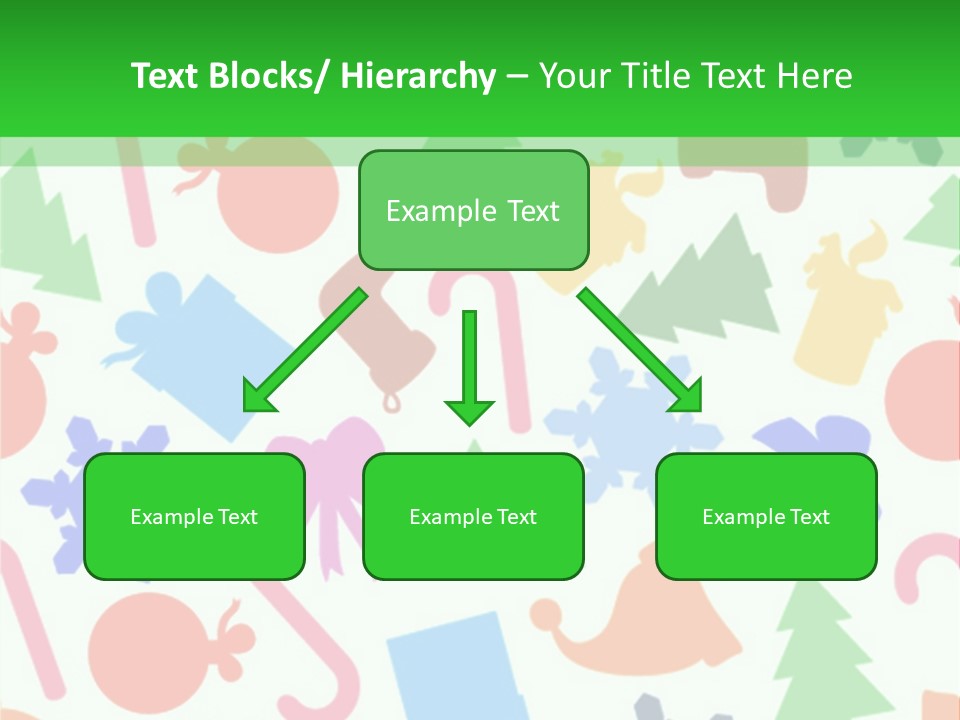 Text Blocks/ Hierarchy – Your Title Text Here

Example Text

Example Text

Example Text

Example Text